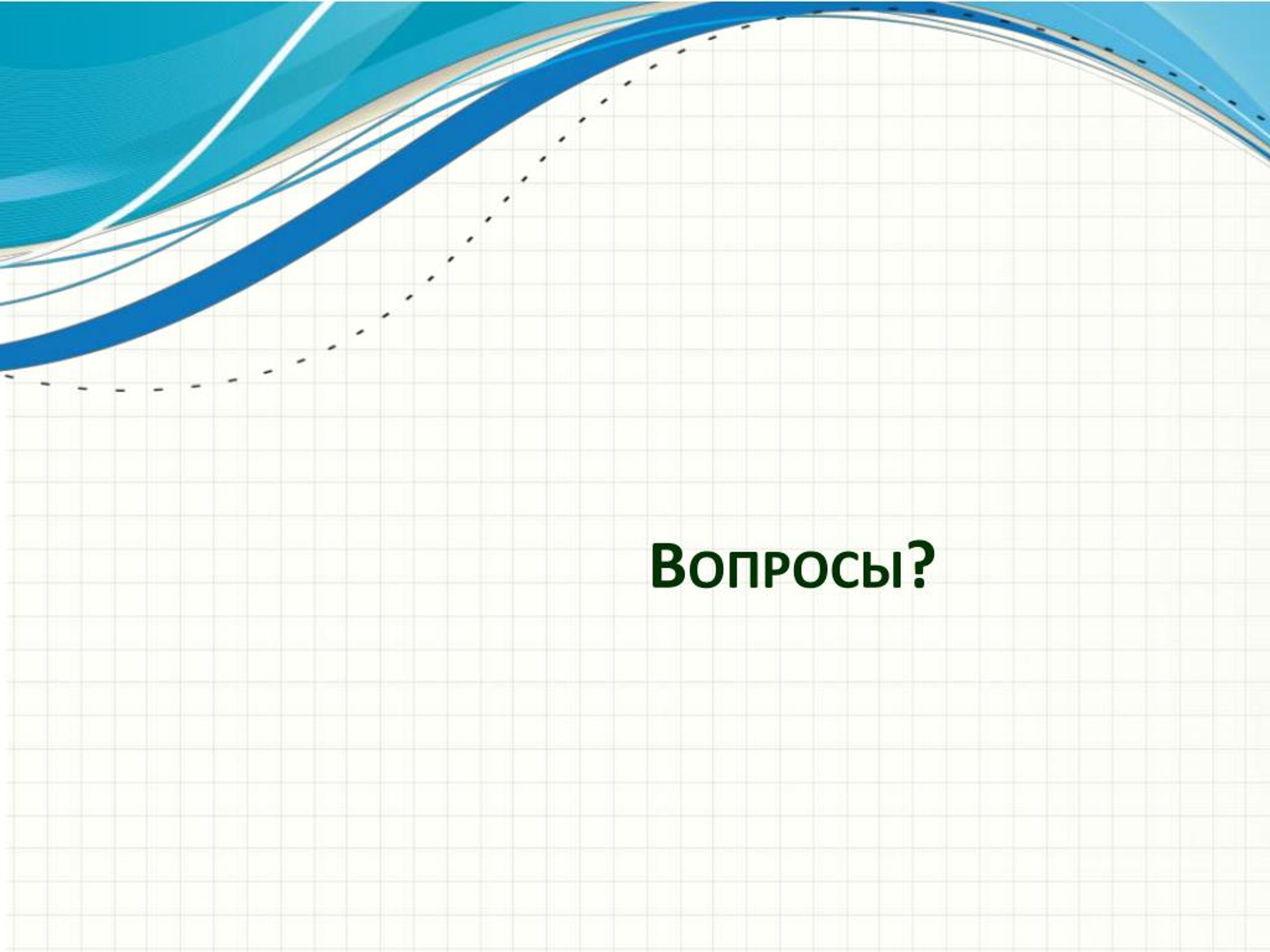 Вопросы?